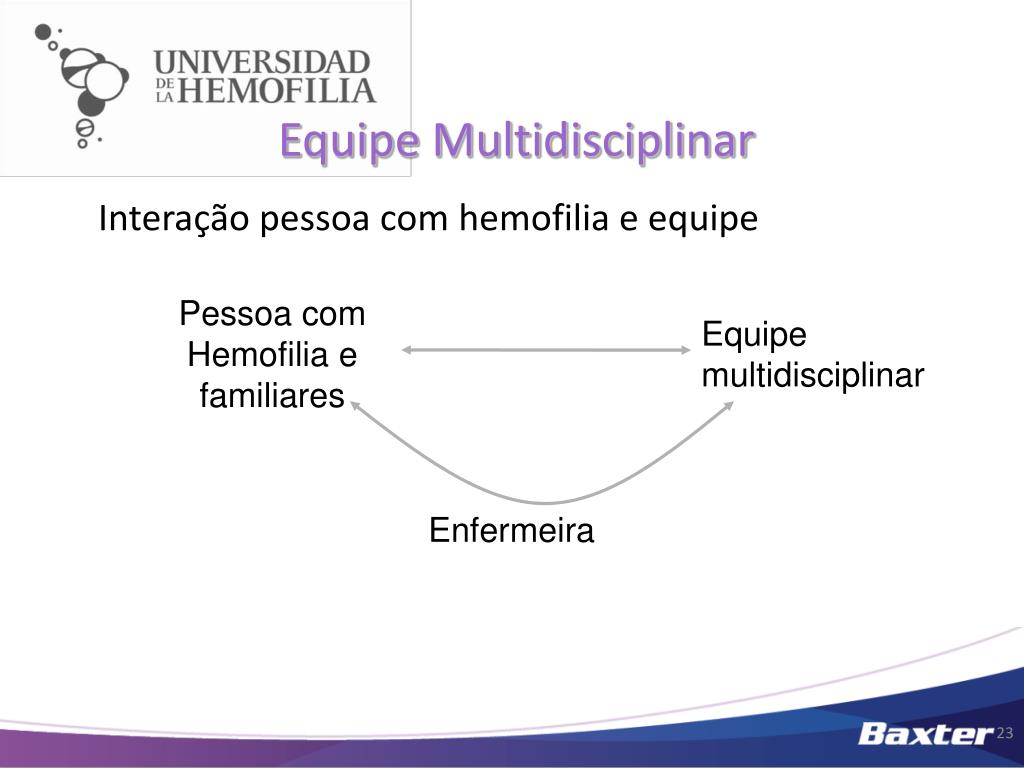 UNIVERSIDAD DE LA HEMOFILIA

Equipe Multidisciplinar

Interação pessoa com hemofilia e equipe

Pessoa com Hemofilia e familiares

Equipe multidisciplinar

Enfermeira

Baxter

23